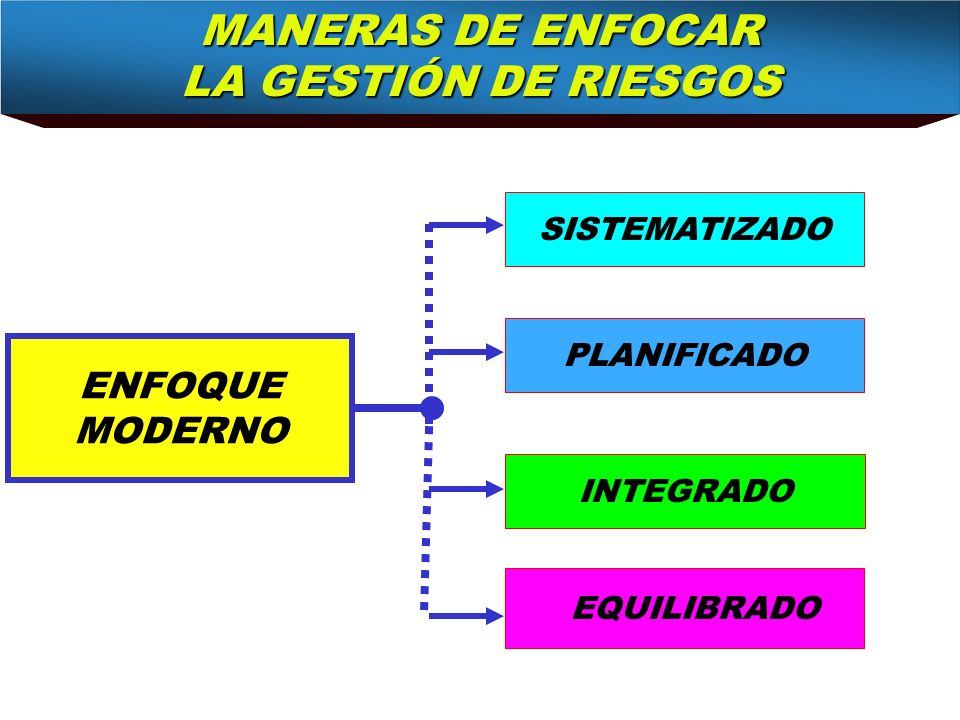 MANERAS DE ENFOCAR
LA GESTIÓN DE RIESGOS

ENFOQUE MODERNO

SISTEMATIZADO

PLANIFICADO

INTEGRADO

EQUILIBRADO